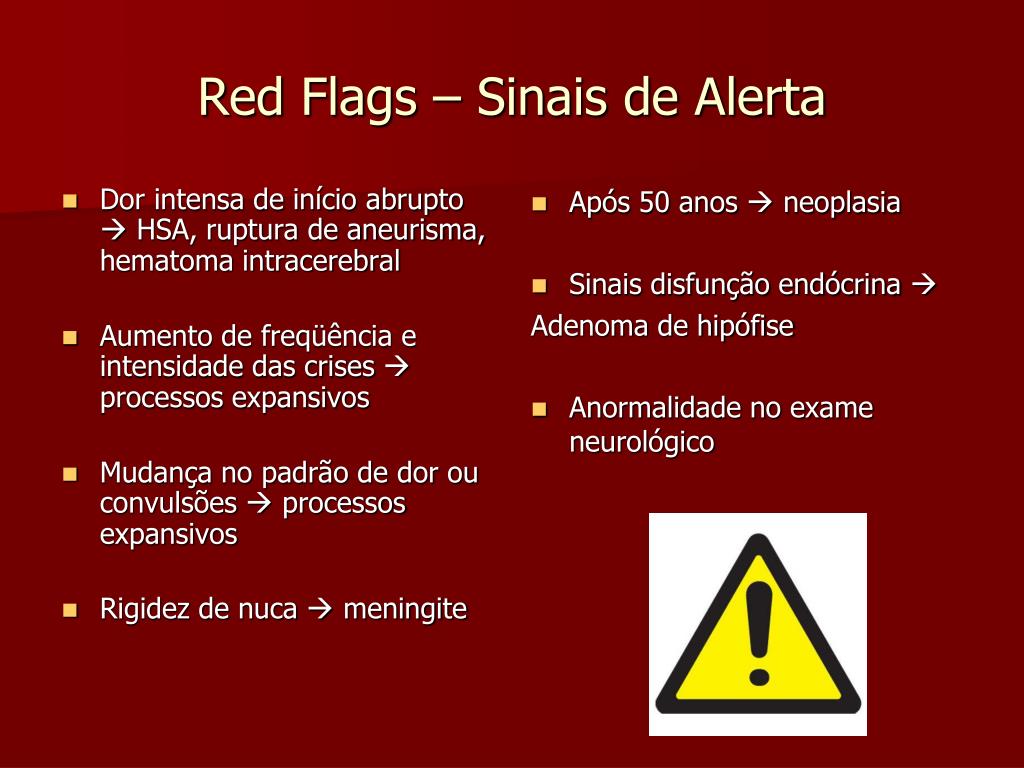 Red Flags – Sinais de Alerta

- Dor intensa de início abrupto → HSA, ruptura de aneurisma, hematoma intracerebral
- Aumento de freqüência e intensidade das crises → processos expansivos
- Mudança no padrão de dor ou convulsões → processos expansivos
- Rigidez de nuca → meningite

- Após 50 anos → neoplasia
- Sinais disfunção endócrina →
Adenoma de hipófise
- Anormalidade no exame neurológico